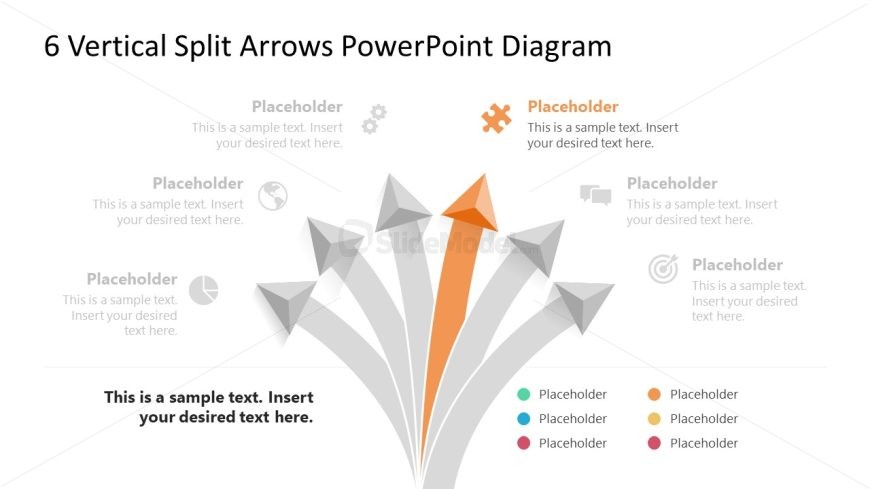 6 Vertical Split Arrows PowerPoint Diagram

Placeholder
This is a sample text. Insert your desired text here.

Placeholder
This is a sample text. Insert your desired text here.

Placeholder
This is a sample text. Insert your desired text here.

Placeholder
This is a sample text. Insert your desired text here.

Placeholder
This is a sample text. Insert your desired text here.

Placeholder
This is a sample text. Insert your desired text here.

SlideModel

This is a sample text. Insert your desired text here.

Placeholder
Placeholder
Placeholder
Placeholder
Placeholder
Placeholder